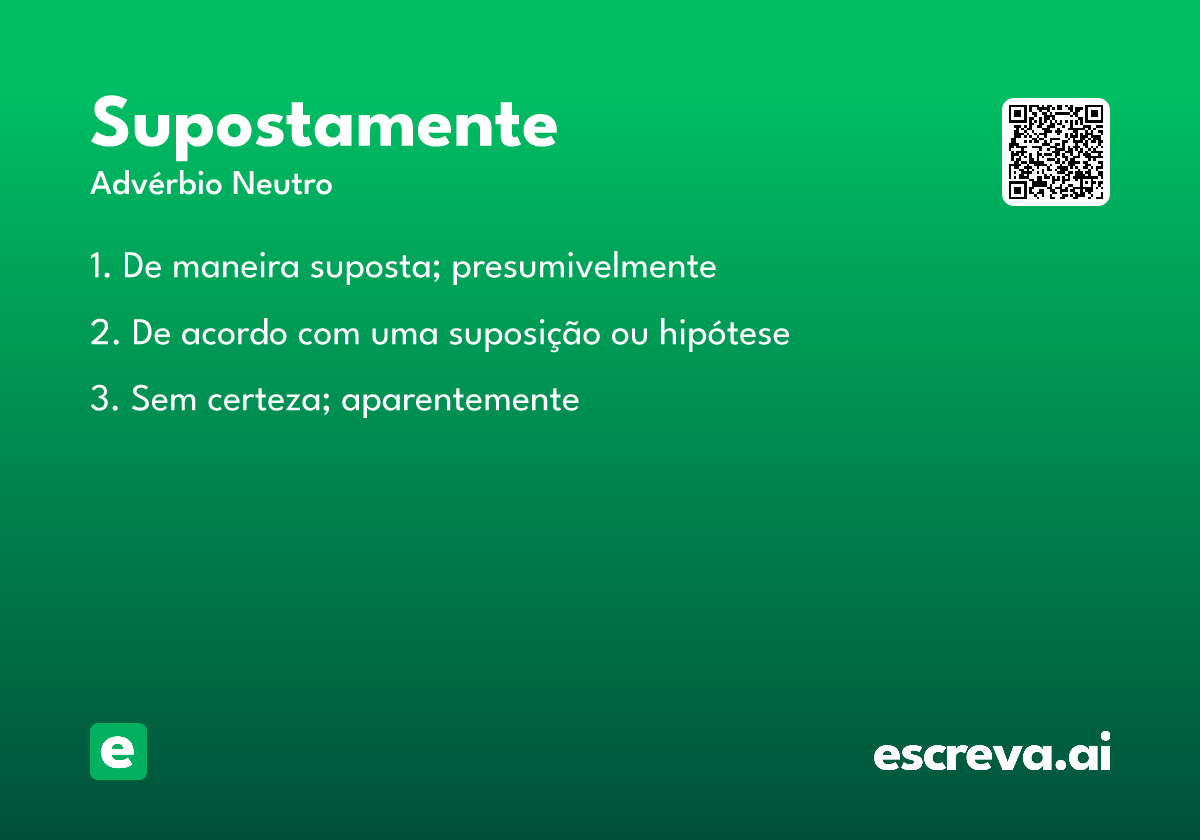 Supostamente
Advérbio Neutro

1. De maneira suposta; presumivelmente

2. De acordo com uma suposição ou hipótese

3. Sem certeza; aparentemente

e

escreva.ai